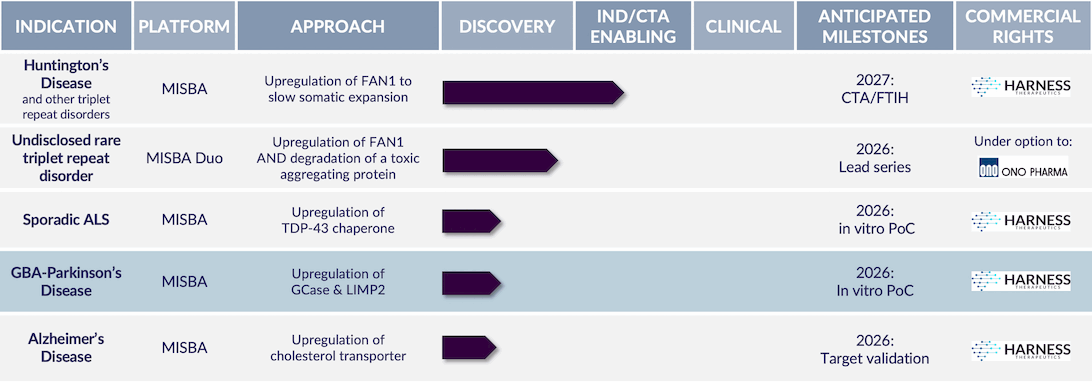 | INDICATION | PLATFORM | APPROACH | DISCOVERY | IND/CTA ENABLING | CLINICAL | ANTICIPATED MILESTONES | COMMERCIAL RIGHTS |
|---|---|---|---|---|---|---|---|
| Huntington's Disease and other triplet repeat disorders | MISBA | Upregulation of FAN1 to slow somatic expansion | | | | 2027: CTA/FTIH | HARNESS THERAPEUTICS |
| Undisclosed rare triplet repeat disorder | MISBA Duo | Upregulation of FAN1 AND degradation of a toxic aggregating protein | | | | 2026: Lead series | Under option to: ONO PHARMA |
| Sporadic ALS | MISBA | Upregulation of TDP-43 chaperone | | | | 2026: in vitro PoC | HARNESS THERAPEUTICS |
| GBA-Parkinson's Disease | MISBA | Upregulation of GCase & LIMP2 | | | | 2026: In vitro PoC | HARNESS THERAPEUTICS |
| Alzheimer's Disease | MISBA | Upregulation of cholesterol transporter | | | | 2026: Target validation | HARNESS THERAPEUTICS |